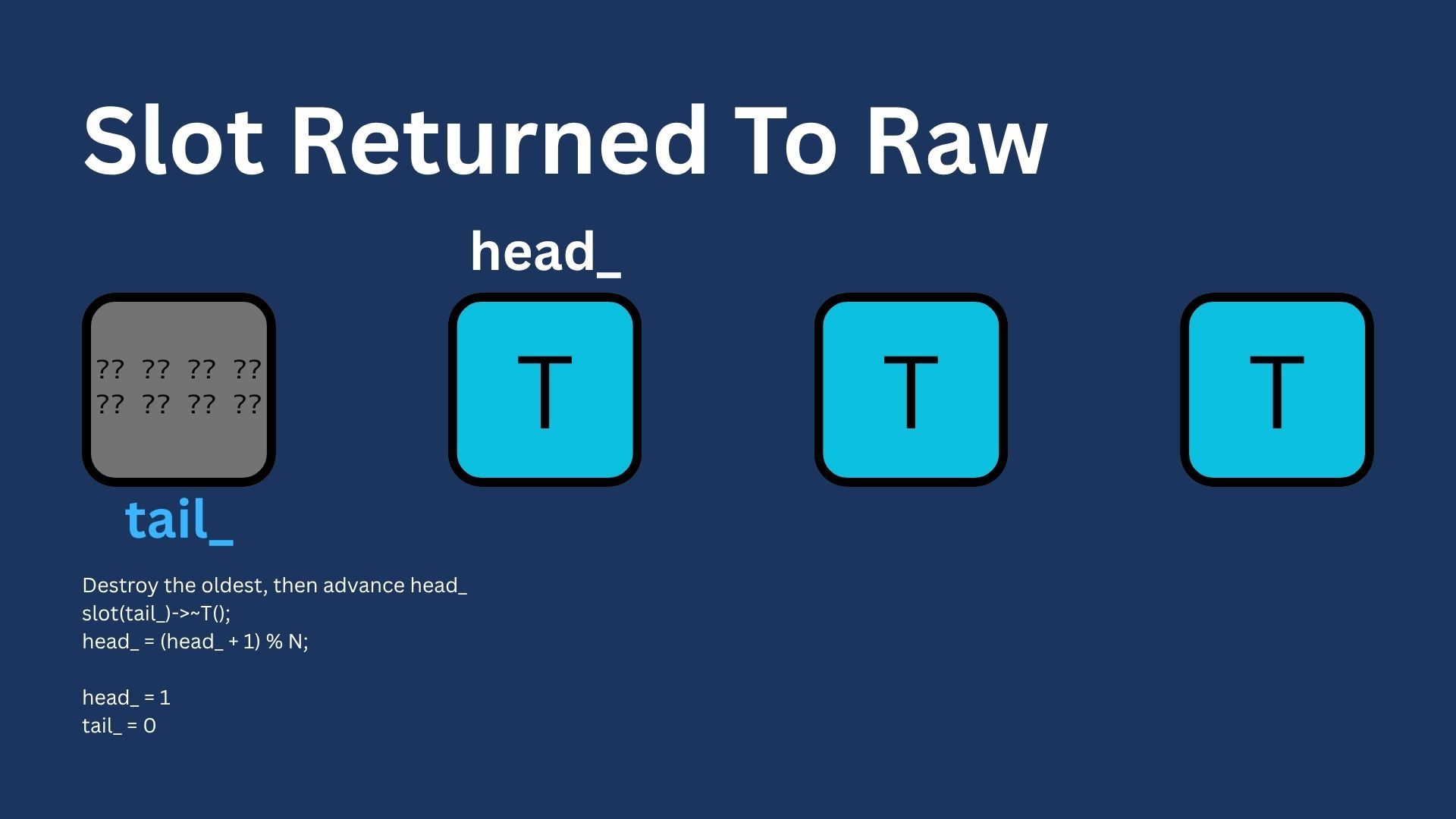 Slot Returned To Raw

head_

?? ?? ?? ??
?? ?? ?? ??

T

T

T

tail_

Destroy the oldest, then advance head_
slot(tail_)->~T();
head_ = (head_ + 1) % N;

head_ = 1
tail_ = 0